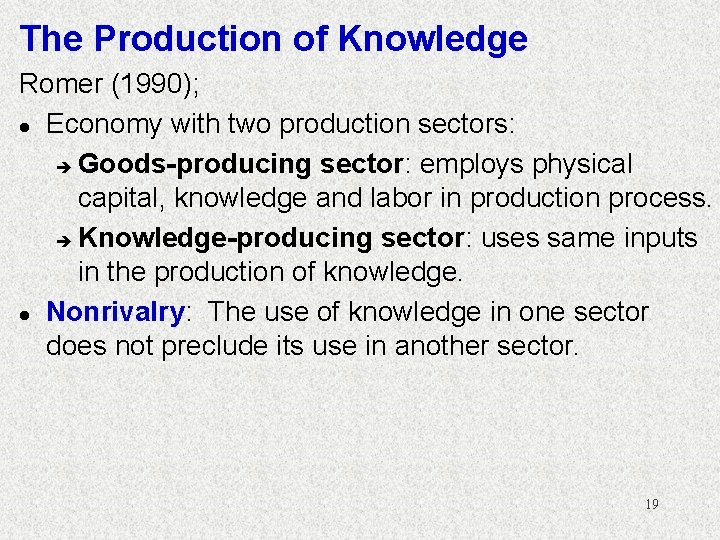 The Production of Knowledge

Romer (1990);

● Economy with two production sectors:

➔ Goods-producing sector: employs physical capital, knowledge and labor in production process.

➔ Knowledge-producing sector: uses same inputs in the production of knowledge.

● Nonrivalry: The use of knowledge in one sector does not preclude its use in another sector.

19